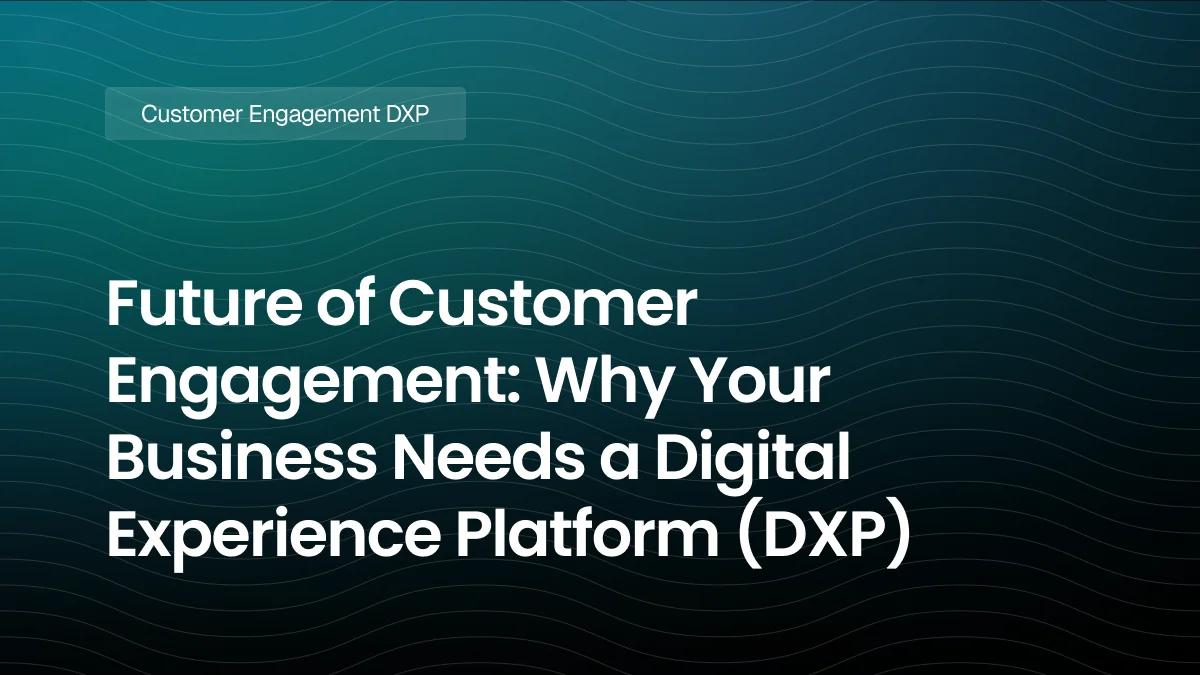 Customer Engagement DXP

Future of Customer Engagement: Why Your Business Needs a Digital Experience Platform (DXP)